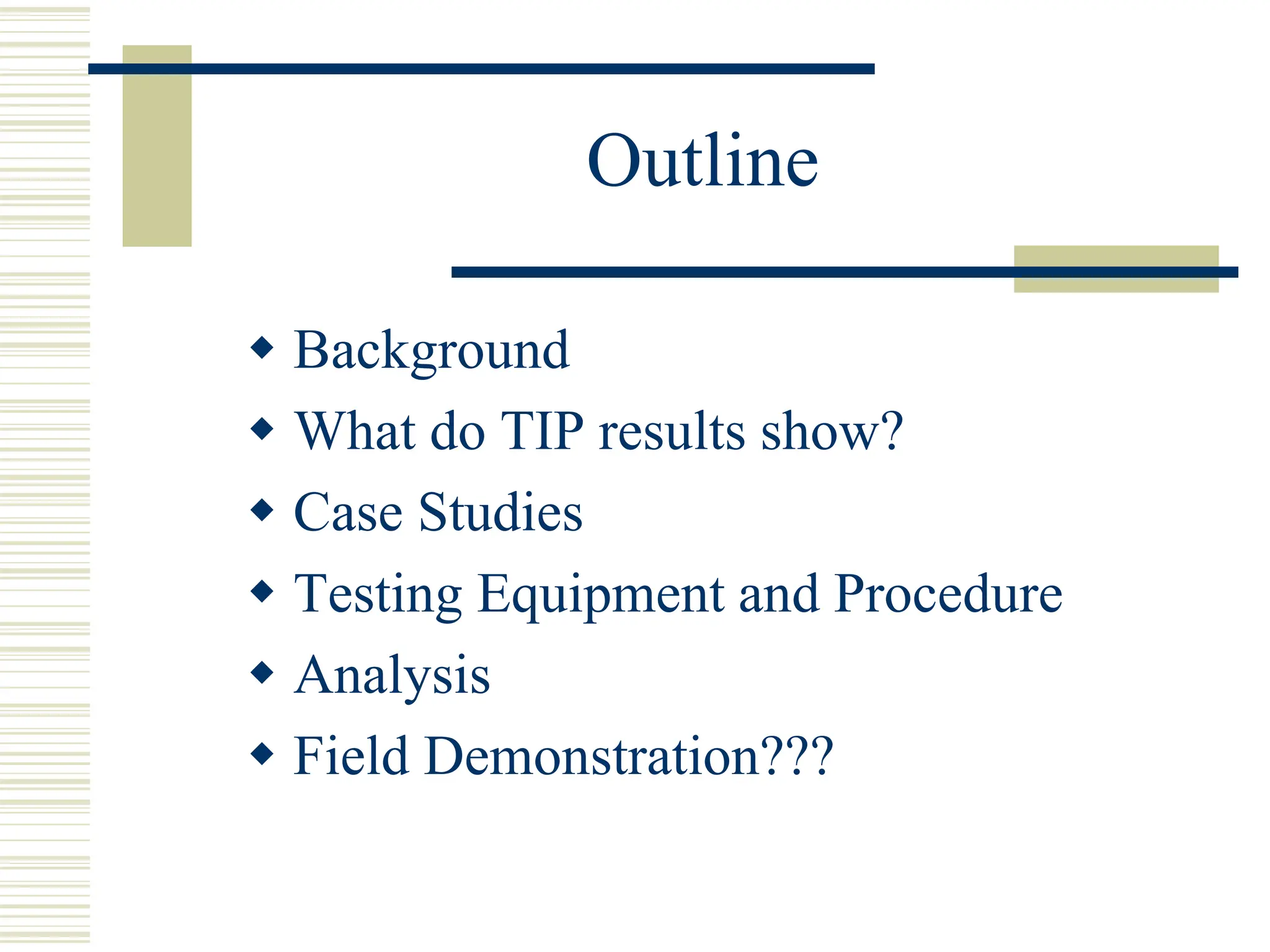 Outline

◆ Background
◆ What do TIP results show?
◆ Case Studies
◆ Testing Equipment and Procedure
◆ Analysis
◆ Field Demonstration???